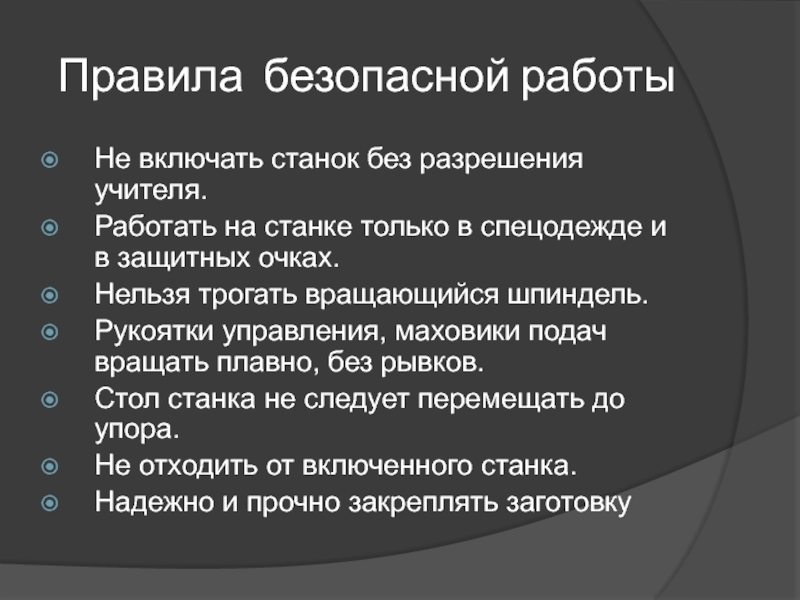 Правила безопасной работы

Не включать станок без разрешения учителя.

Работать на станке только в спецодежде и в защитных очках.

Нельзя трогать вращающийся шпиндель.

Рукоятки управления, маховики подач вращать плавно, без рывков.

Стол станка не следует перемещать до упора.

Не отходить от включенного станка.

Надежно и прочно закреплять заготовку